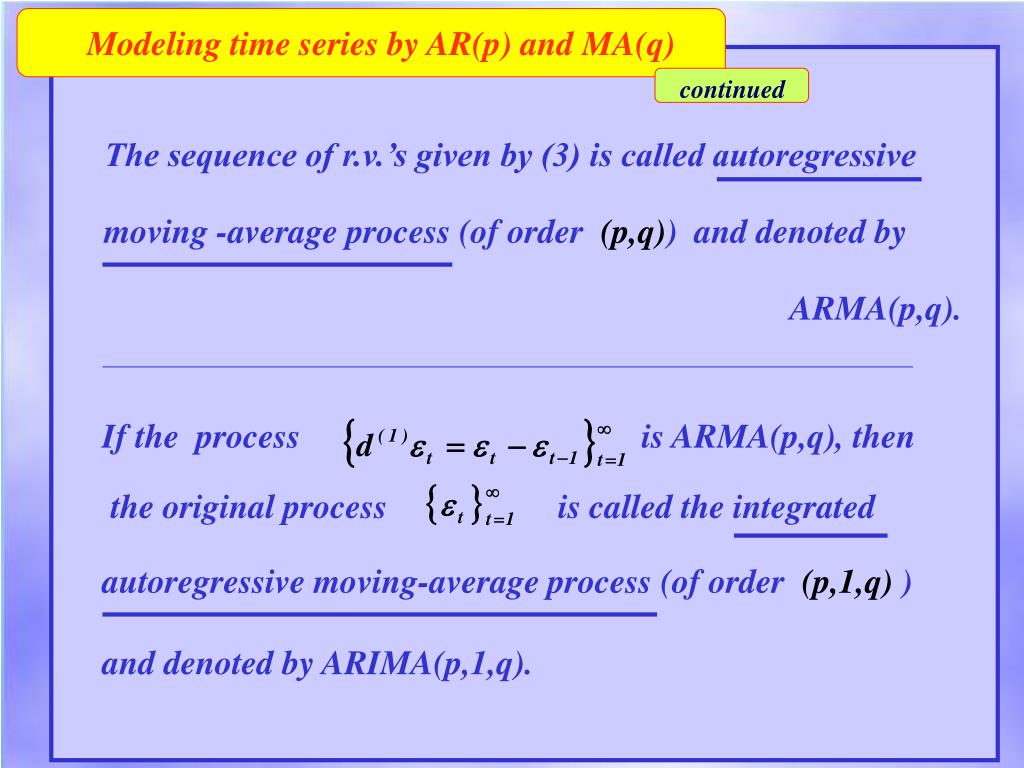 Modeling time series by AR(p) and MA(q)

continued

The sequence of r.v.'s given by (3) is called autoregressive moving -average process (of order (p,q)) and denoted by ARMA(p,q).

If the process $\left\{d^{(1)}\varepsilon_t = \varepsilon_t - \varepsilon_{t-1}\right\}_{t=1}^{\infty}$ is ARMA(p,q), then the original process $\left\{\varepsilon_t\right\}_{t=1}^{\infty}$ is called the integrated autoregressive moving-average process (of order (p,1,q) ) and denoted by ARIMA(p,1,q).